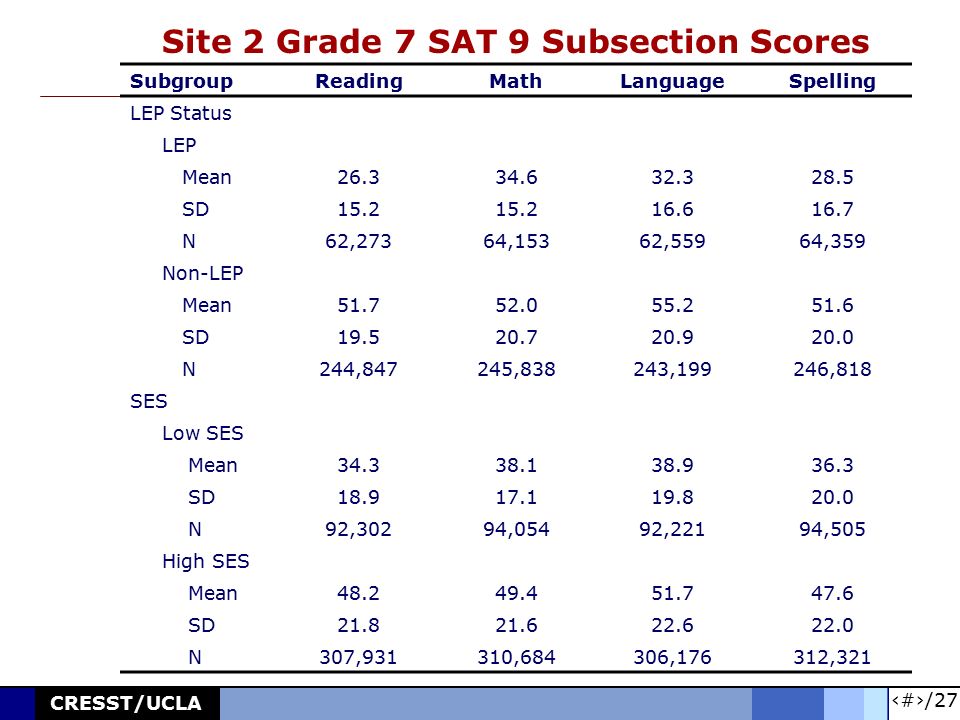 Site 2 Grade 7 SAT 9 Subsection Scores

| Subgroup | Reading | Math | Language | Spelling |
|---|---|---|---|---|
| LEP Status | | | | |
| LEP | | | | |
| Mean | 26.3 | 34.6 | 32.3 | 28.5 |
| SD | 15.2 | 15.2 | 16.6 | 16.7 |
| N | 62,273 | 64,153 | 62,559 | 64,359 |
| Non-LEP | | | | |
| Mean | 51.7 | 52.0 | 55.2 | 51.6 |
| SD | 19.5 | 20.7 | 20.9 | 20.0 |
| N | 244,847 | 245,838 | 243,199 | 246,818 |
| SES | | | | |
| Low SES | | | | |
| Mean | 34.3 | 38.1 | 38.9 | 36.3 |
| SD | 18.9 | 17.1 | 19.8 | 20.0 |
| N | 92,302 | 94,054 | 92,221 | 94,505 |
| High SES | | | | |
| Mean | 48.2 | 49.4 | 51.7 | 47.6 |
| SD | 21.8 | 21.6 | 22.6 | 22.0 |
| N | 307,931 | 310,684 | 306,176 | 312,321 |

CRESST/UCLA

‹#›/27